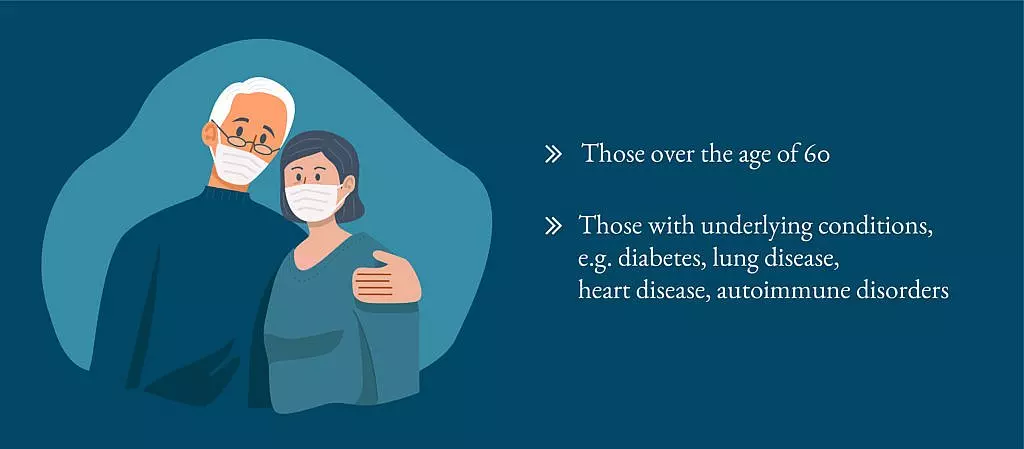 » Those over the age of 60

» Those with underlying conditions, e.g. diabetes, lung disease, heart disease, autoimmune disorders